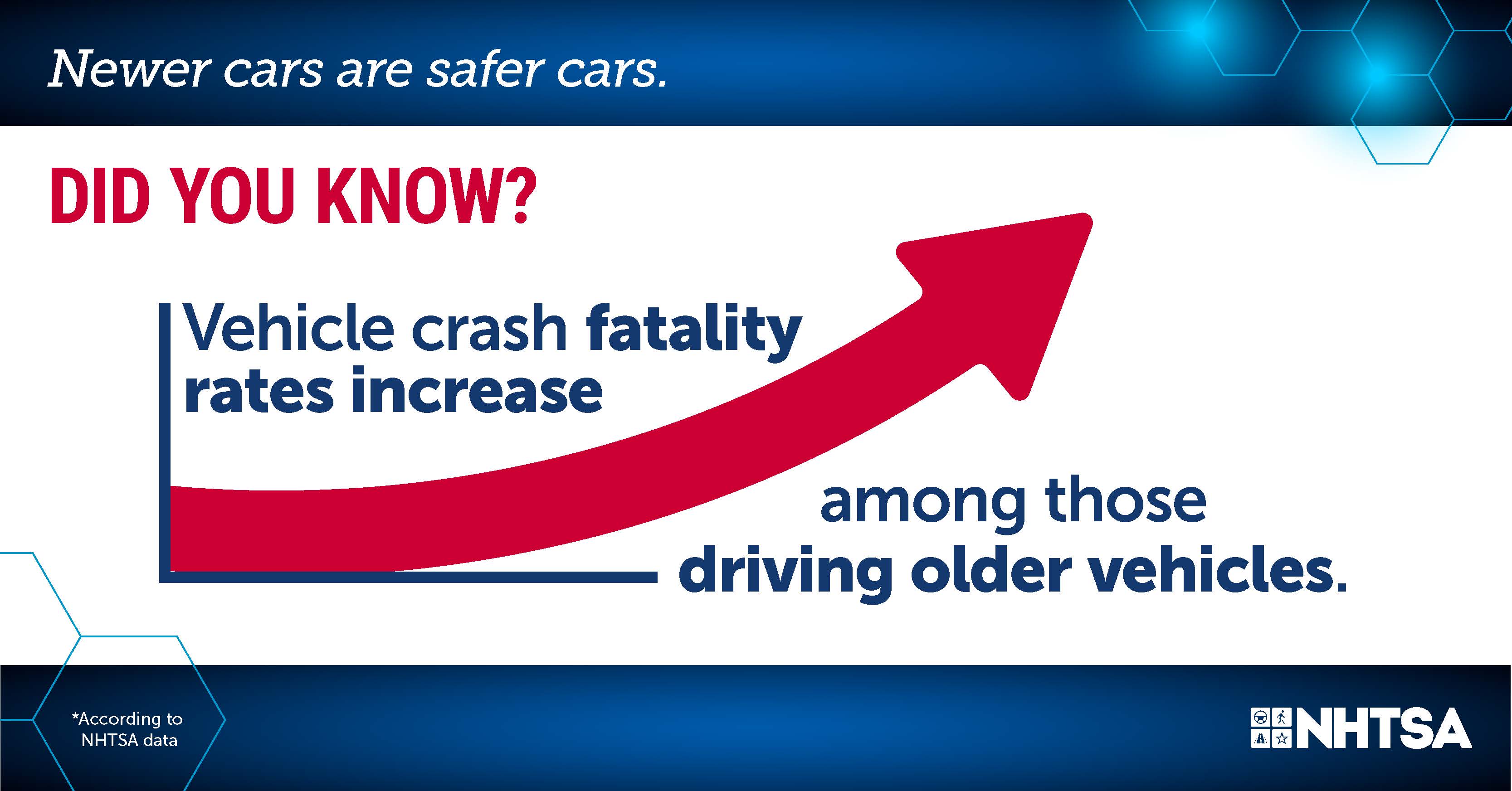 Newer cars are safer cars.

DID YOU KNOW?

Vehicle crash fatality rates increase

among those driving older vehicles.

*According to NHTSA data

NHTSA